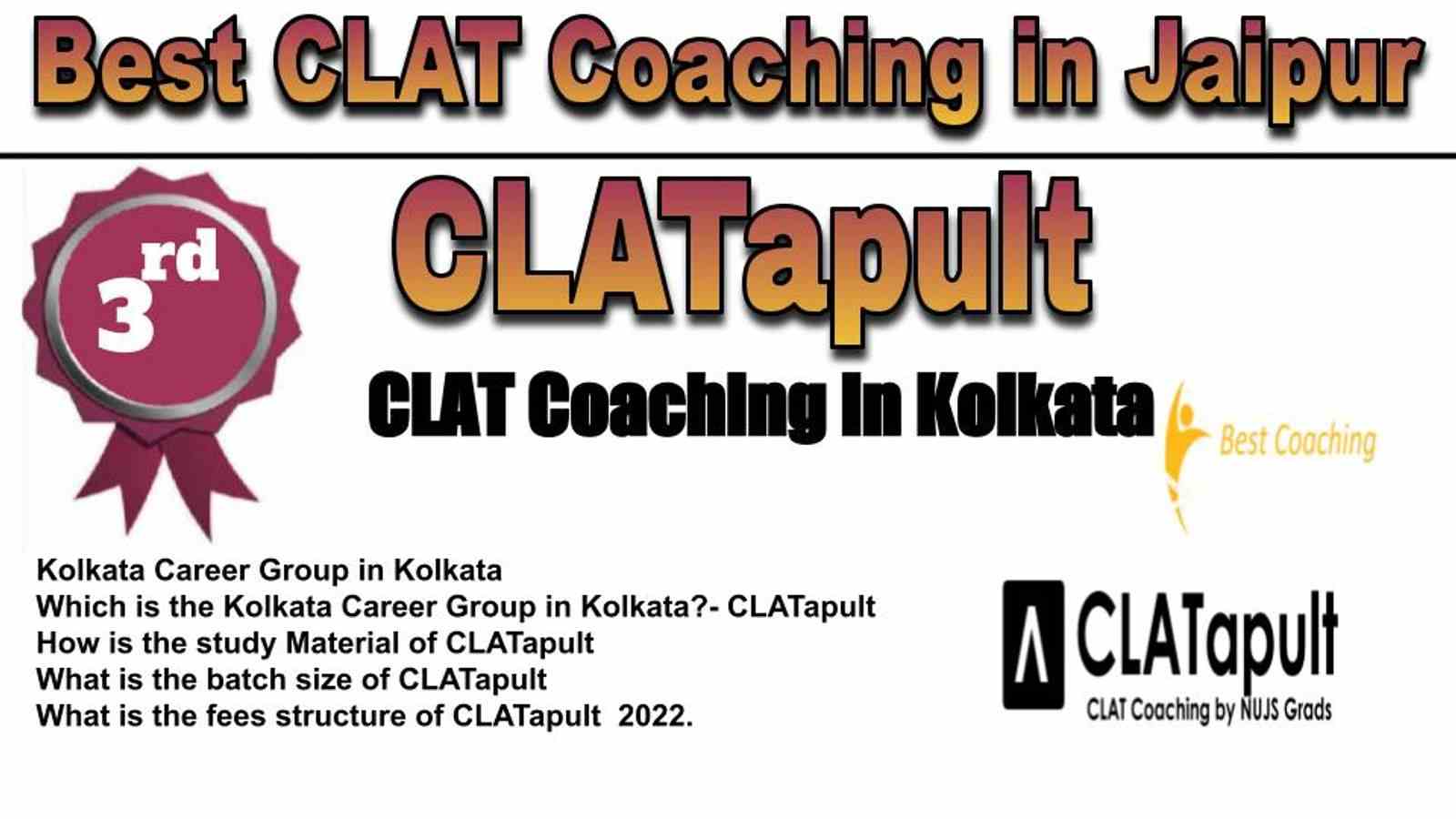 Best CLAT Coaching in Jaipur

3rd

CLATapult

CLAT Coaching In Kolkata

Best Coaching

Kolkata Career Group in Kolkata
Which is the Kolkata Career Group in Kolkata?- CLATapult
How is the study Material of CLATapult
What is the batch size of CLATapult
What is the fees structure of CLATapult 2022.

CLATapult
CLAT Coaching by NUJS Grads